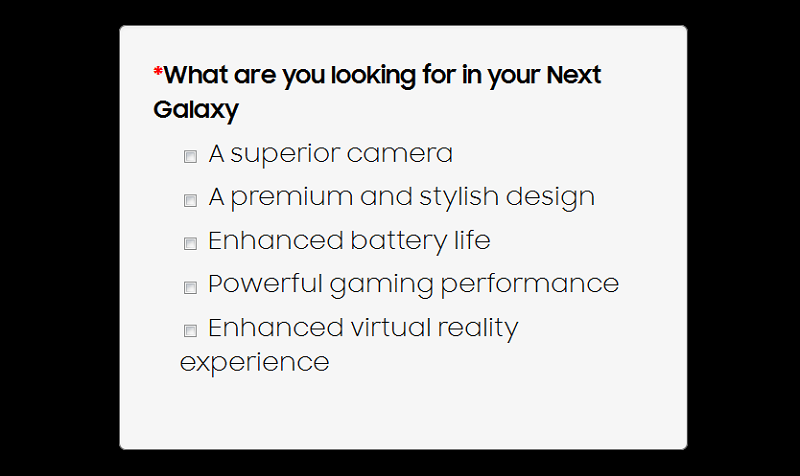 *What are you looking for in your Next Galaxy

A superior camera

A premium and stylish design

Enhanced battery life

Powerful gaming performance

Enhanced virtual reality experience